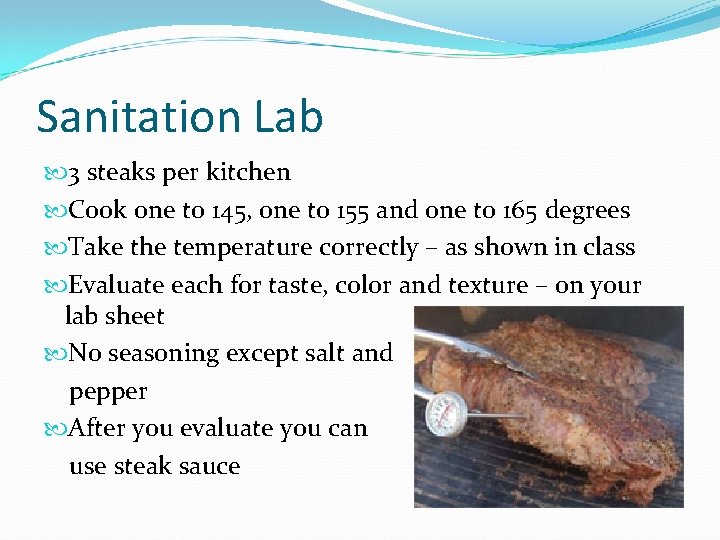 Sanitation Lab

3 steaks per kitchen

Cook one to 145, one to 155 and one to 165 degrees

Take the temperature correctly – as shown in class

Evaluate each for taste, color and texture – on your lab sheet

No seasoning except salt and pepper

After you evaluate you can use steak sauce